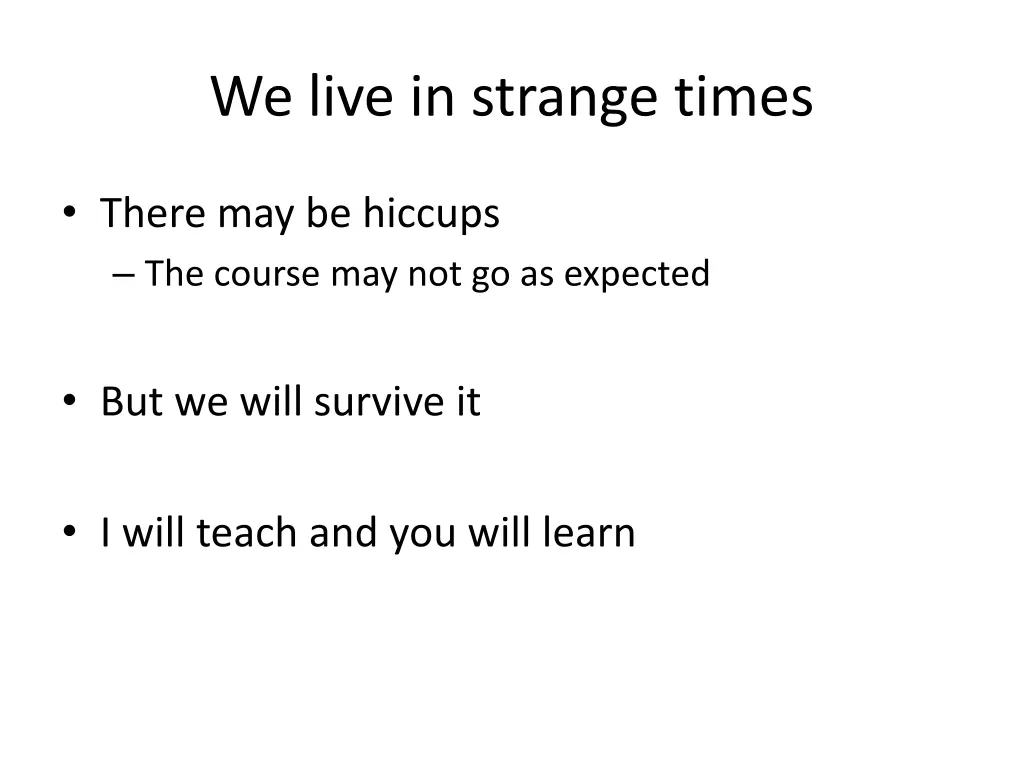 We live in strange times

• There may be hiccups
– The course may not go as expected

• But we will survive it

• I will teach and you will learn